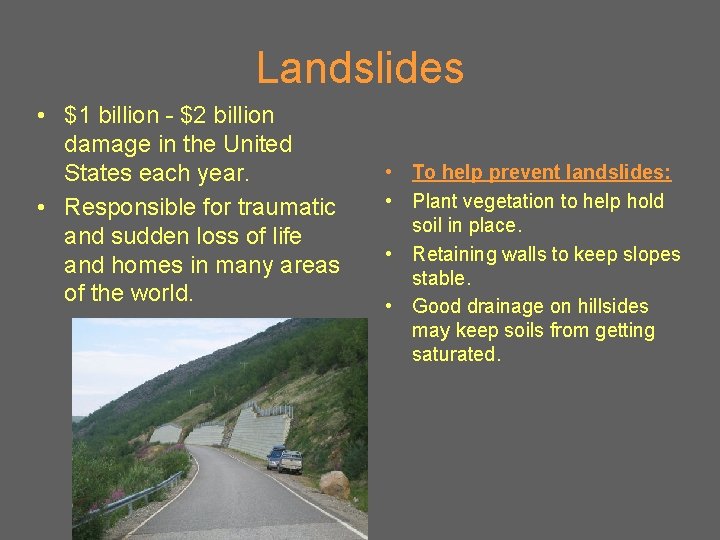 Landslides

• \$1 billion - \$2 billion damage in the United States each year.
• Responsible for traumatic and sudden loss of life and homes in many areas of the world.

• To help prevent landslides:
• Plant vegetation to help hold soil in place.
• Retaining walls to keep slopes stable.
• Good drainage on hillsides may keep soils from getting saturated.